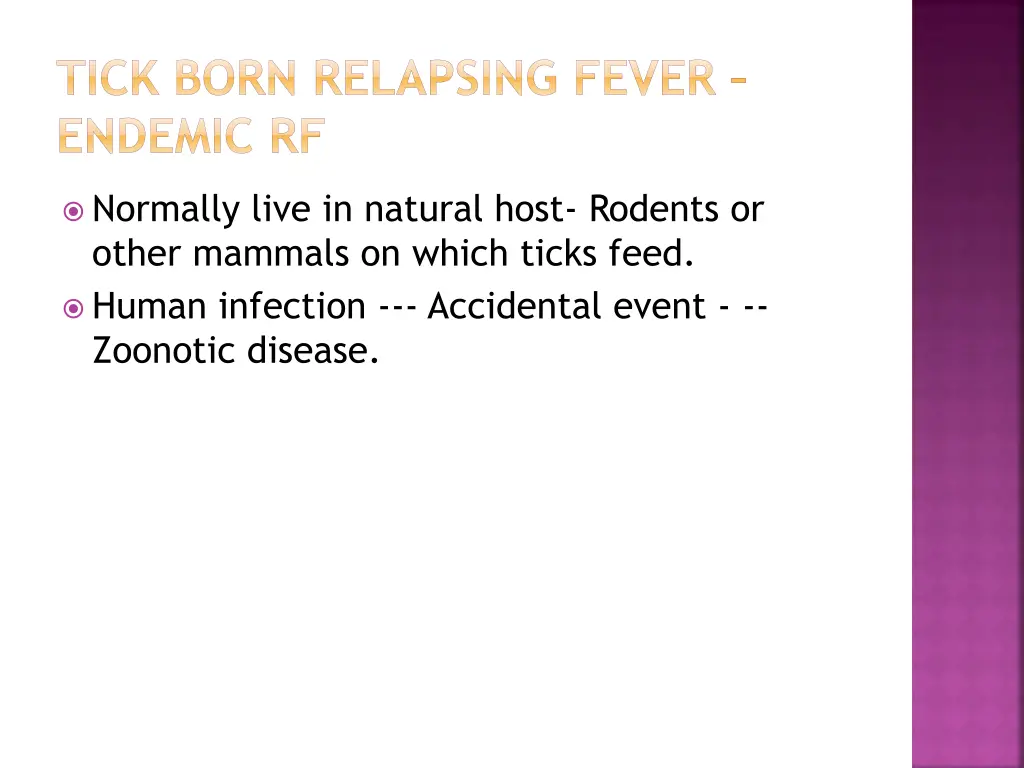 TICK BORN RELAPSING FEVER – ENDEMIC RF

Normally live in natural host- Rodents or other mammals on which ticks feed.

Human infection --- Accidental event - -- Zoonotic disease.